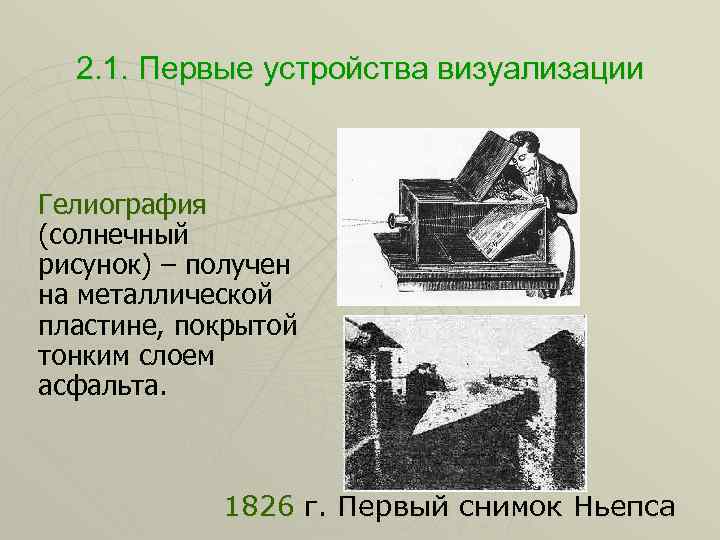 2.1. Первые устройства визуализации

Гелиография (солнечный рисунок) – получен на металлической пластине, покрытой тонким слоем асфальта.

1826 г. Первый снимок Ньепса